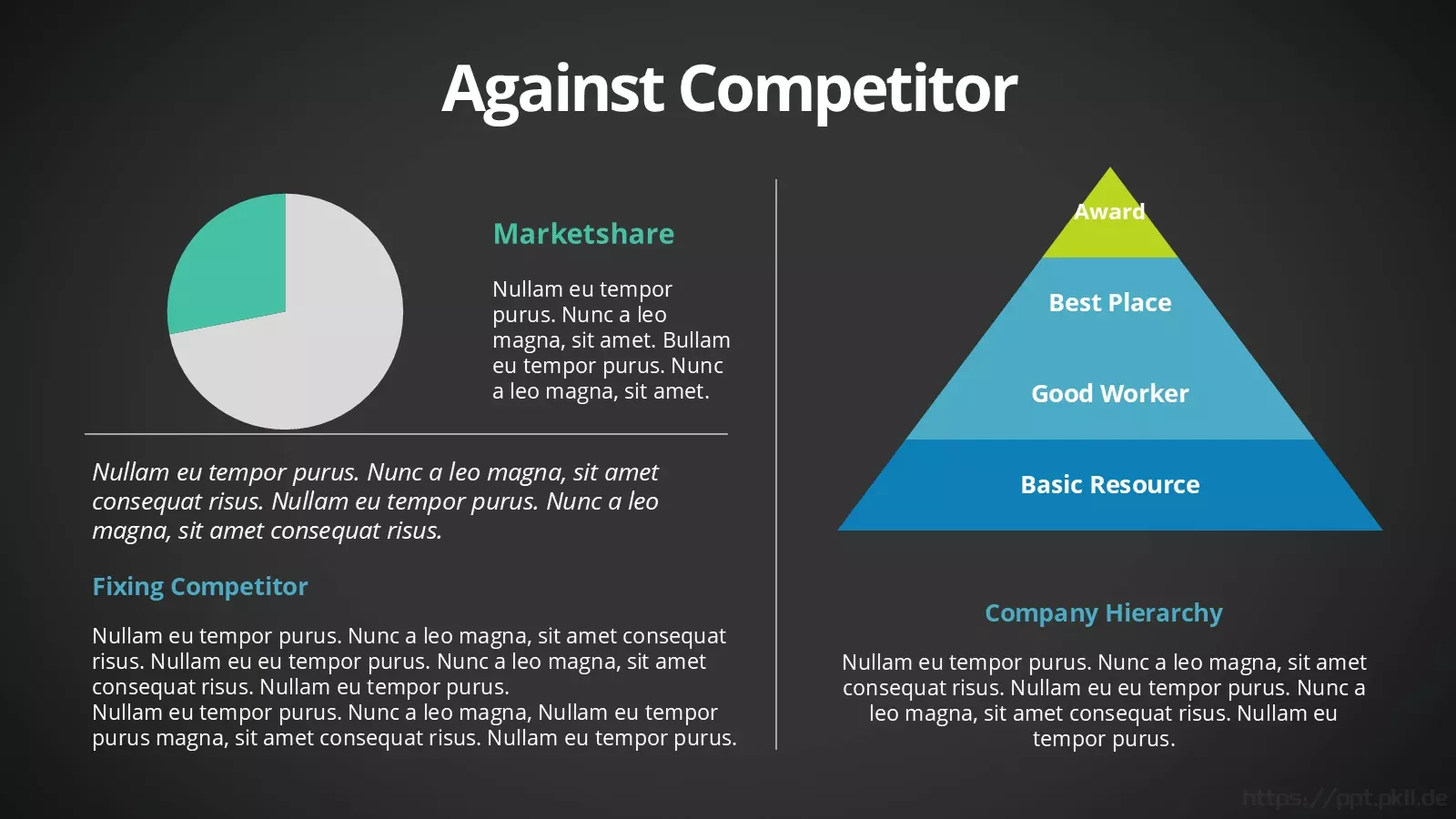 Against Competitor

Marketshare

Nullam eu tempor purus. Nunc a leo magna, sit amet. Bullam eu tempor purus. Nunc a leo magna, sit amet.

Nullam eu tempor purus. Nunc a leo magna, sit amet consequat risus. Nullam eu tempor purus. Nunc a leo magna, sit amet consequat risus.

Fixing Competitor

Nullam eu tempor purus. Nunc a leo magna, sit amet consequat risus. Nullam eu eu tempor purus. Nunc a leo magna, sit amet consequat risus. Nullam eu tempor purus.
Nullam eu tempor purus. Nunc a leo magna, Nullam eu tempor purus magna, sit amet consequat risus. Nullam eu tempor purus.

Award

Best Place

Good Worker

Basic Resource

Company Hierarchy

Nullam eu tempor purus. Nunc a leo magna, sit amet consequat risus. Nullam eu eu tempor purus. Nunc a leo magna, sit amet consequat risus. Nullam eu tempor purus.

https://ppt.pkll.de